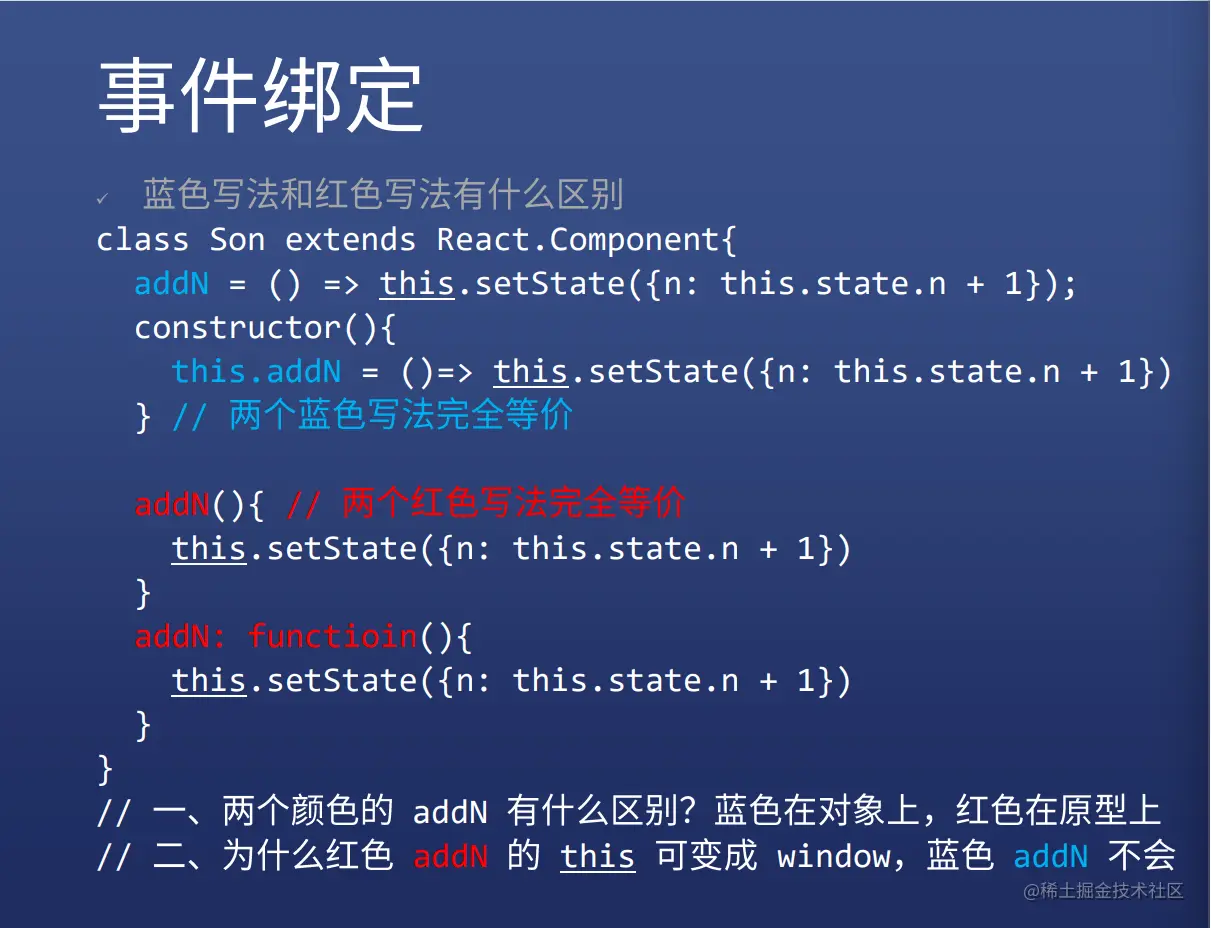 事件绑定

✓ 蓝色写法和红色写法有什么区别

class Son extends React.Component{
  addN = () => this.setState({n: this.state.n + 1});
  constructor(){
    this.addN = ()=> this.setState({n: this.state.n + 1})
  } // 两个蓝色写法完全等价

  addN(){ // 两个红色写法完全等价
    this.setState({n: this.state.n + 1})
  }
  addN: functioin(){
    this.setState({n: this.state.n + 1})
  }
}
// 一、两个颜色的 addN 有什么区别？蓝色在对象上，红色在原型上
// 二、为什么红色 addN 的 this 可变成 window，蓝色 addN 不会

@稀土掘金技术社区